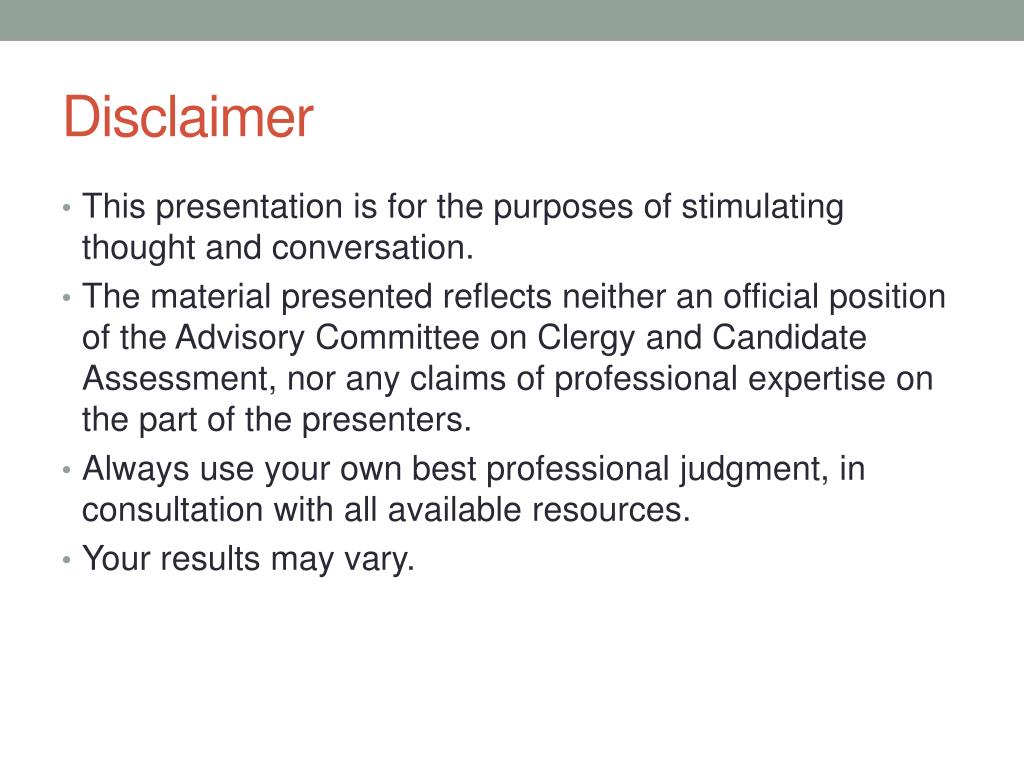 Disclaimer

• This presentation is for the purposes of stimulating thought and conversation.
• The material presented reflects neither an official position of the Advisory Committee on Clergy and Candidate Assessment, nor any claims of professional expertise on the part of the presenters.
• Always use your own best professional judgment, in consultation with all available resources.
• Your results may vary.